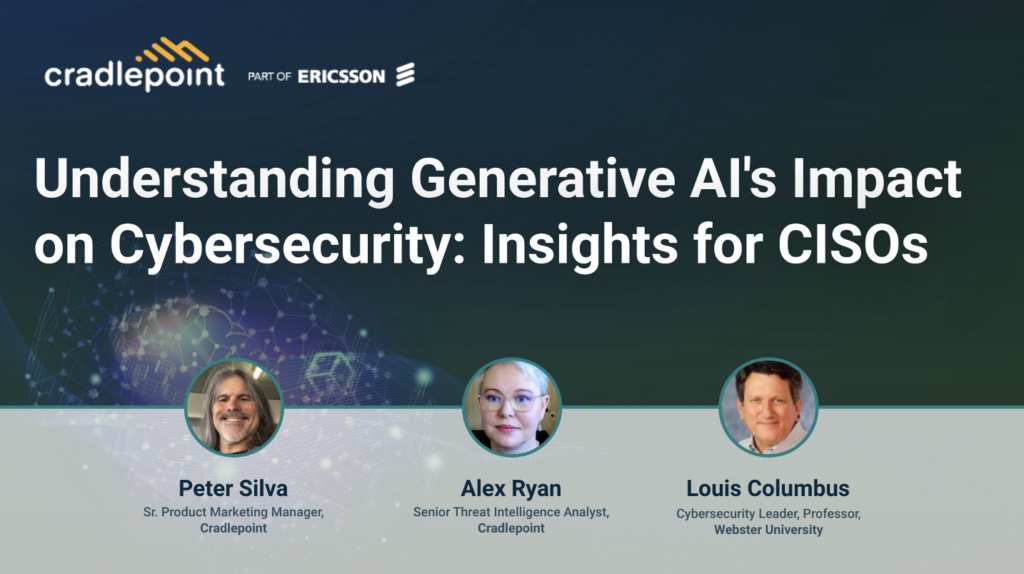 cradlepoint PART OF ERICSSON

Understanding Generative AI's Impact on Cybersecurity: Insights for CISOs

Peter Silva
Sr. Product Marketing Manager, Cradlepoint

Alex Ryan
Senior Threat Intelligence Analyst, Cradlepoint

Louis Columbus
Cybersecurity Leader, Professor, Webster University